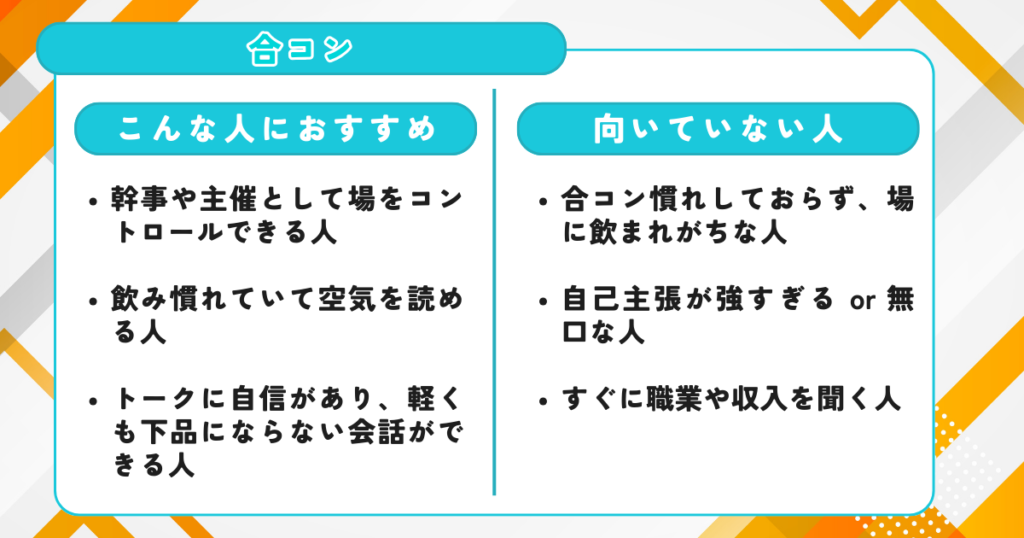 合コン

こんな人におすすめ

• 幹事や主催として場をコントロールできる人

• 飲み慣れていて空気を読める人

• トークに自信があり、軽くも下品にならない会話ができる人

向いていない人

• 合コン慣れしておらず、場に飲まれがちな人

• 自己主張が強すぎる or 無口な人

• すぐに職業や収入を聞く人